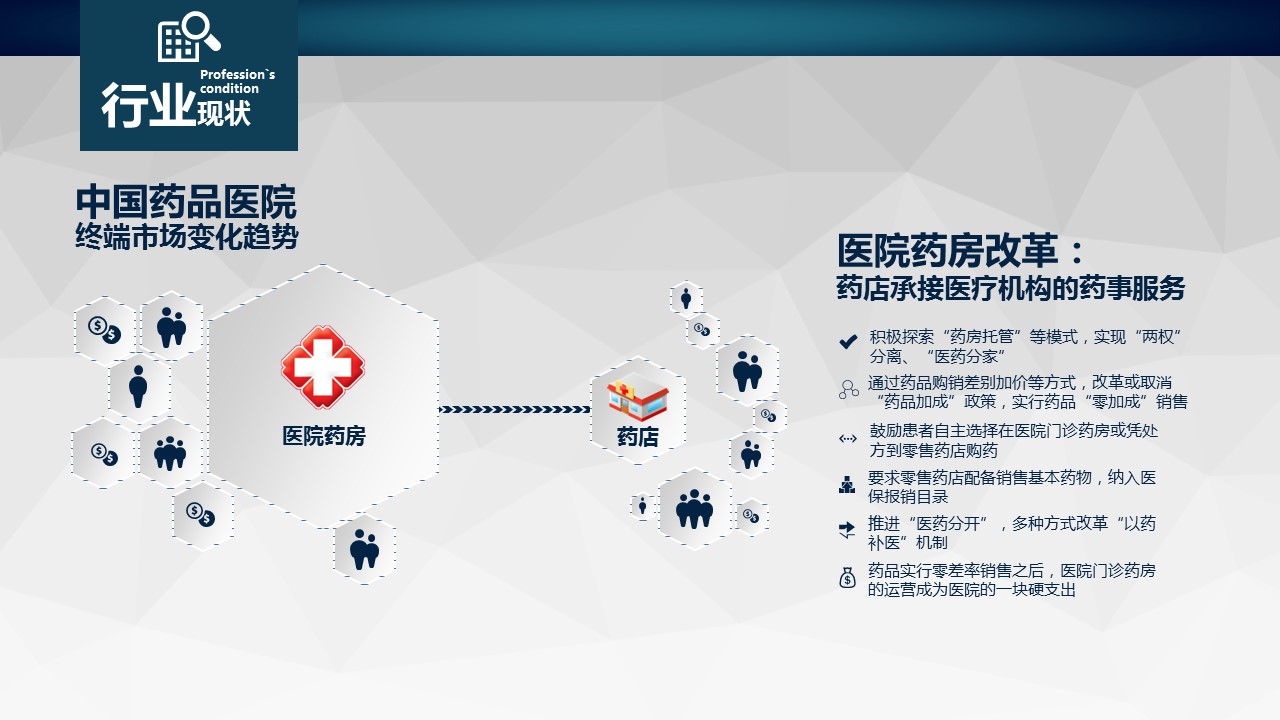 Profession`s condition
行业现状

中国药品医院
终端市场变化趋势

医院药房

药店

医院药房改革：
药店承接医疗机构的药事服务

积极探索“药房托管”等模式，实现“两权”分离、“医药分家”

通过药品购销差别加价等方式，改革或取消“药品加成”政策，实行药品“零加成”销售

鼓励患者自主选择在医院门诊药房或凭处方到零售药店购药

要求零售药店配备销售基本药物，纳入医保报销目录

推进“医药分开”，多种方式改革“以药补医”机制

药品实行零差率销售之后，医院门诊药房的运营成为医院的一块硬支出